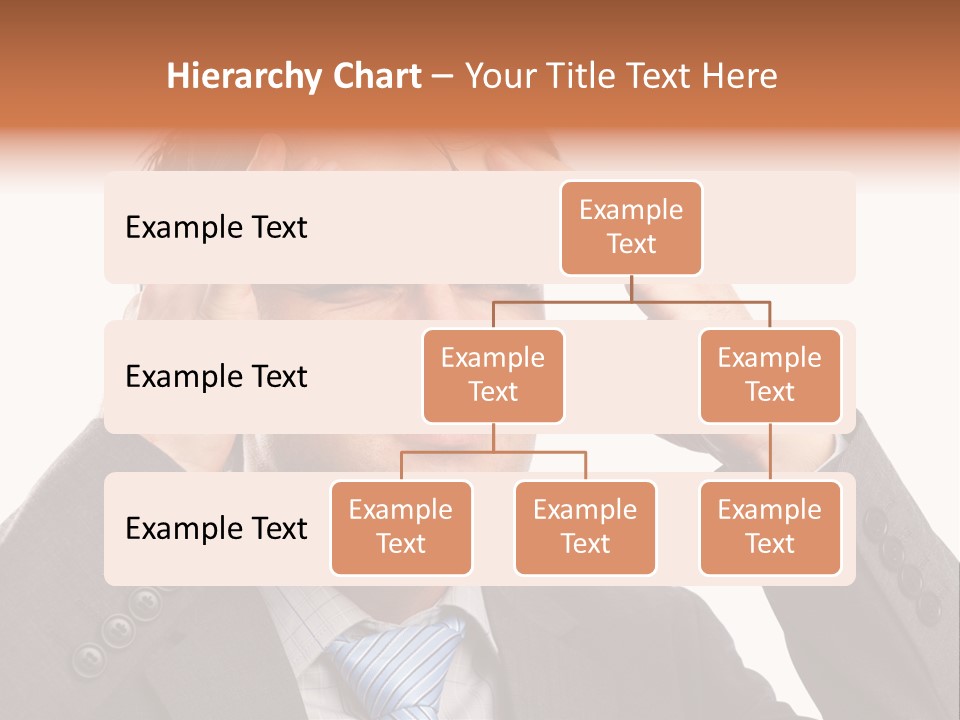 Hierarchy Chart – Your Title Text Here

Example Text

Example Text

Example Text

Example Text

Example Text

Example Text

Example Text

Example Text

Example Text